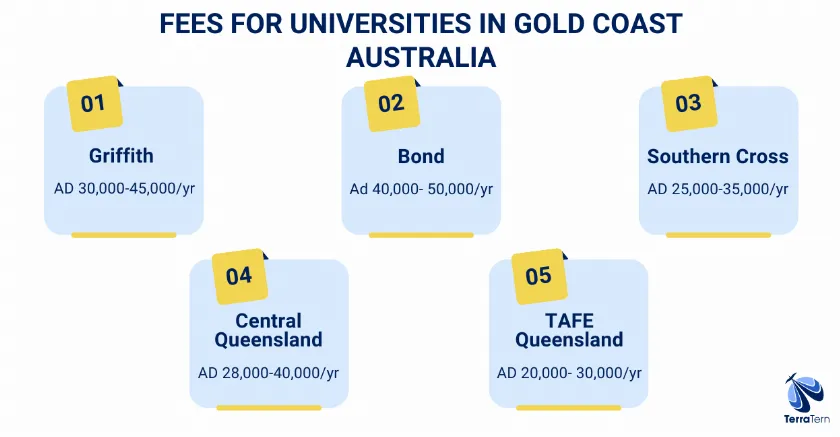 FEES FOR UNIVERSITIES IN GOLD COAST AUSTRALIA

01
Griffith
AD 30,000-45,000/yr

02
Bond
Ad 40,000- 50,000/yr

03
Southern Cross
AD 25,000-35,000/yr

04
Central Queensland
AD 28,000-40,000/yr

05
TAFE Queensland
AD 20,000- 30,000/yr

TerraTern